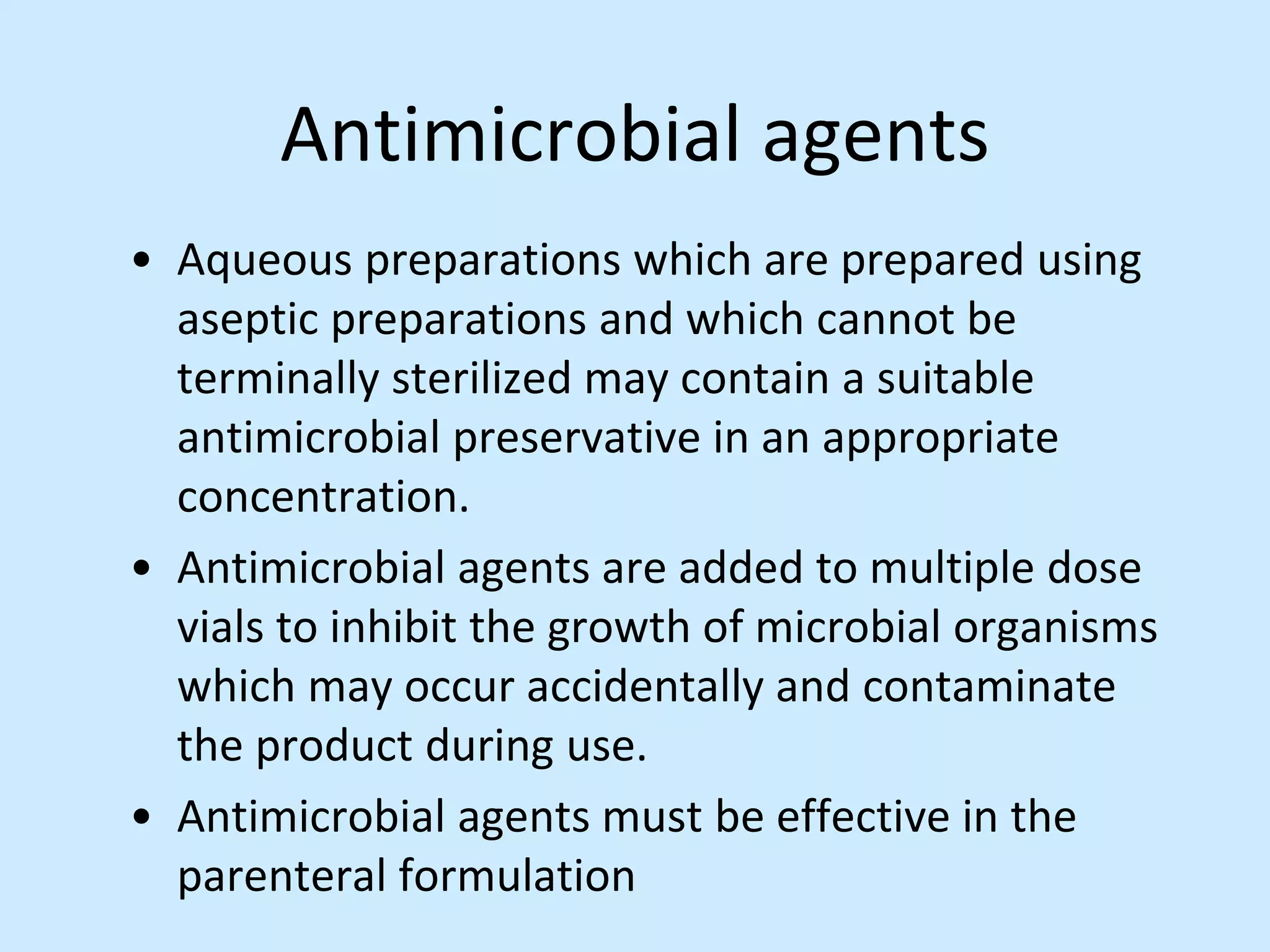 Antimicrobial agents

• Aqueous preparations which are prepared using aseptic preparations and which cannot be terminally sterilized may contain a suitable antimicrobial preservative in an appropriate concentration.

• Antimicrobial agents are added to multiple dose vials to inhibit the growth of microbial organisms which may occur accidentally and contaminate the product during use.

• Antimicrobial agents must be effective in the parenteral formulation